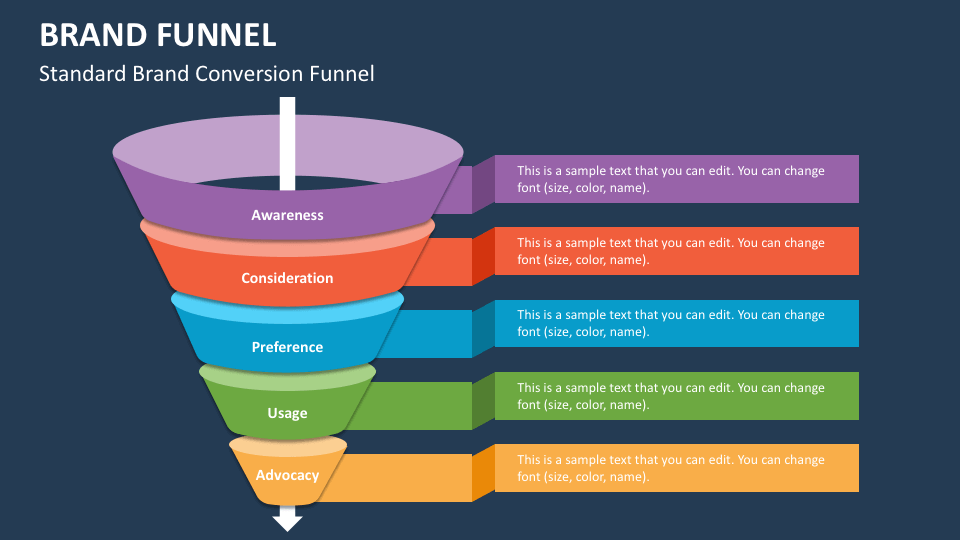 BRAND FUNNEL

Standard Brand Conversion Funnel

Awareness

This is a sample text that you can edit. You can change font (size, color, name).

Consideration

This is a sample text that you can edit. You can change font (size, color, name).

Preference

This is a sample text that you can edit. You can change font (size, color, name).

Usage

This is a sample text that you can edit. You can change font (size, color, name).

Advocacy

This is a sample text that you can edit. You can change font (size, color, name).